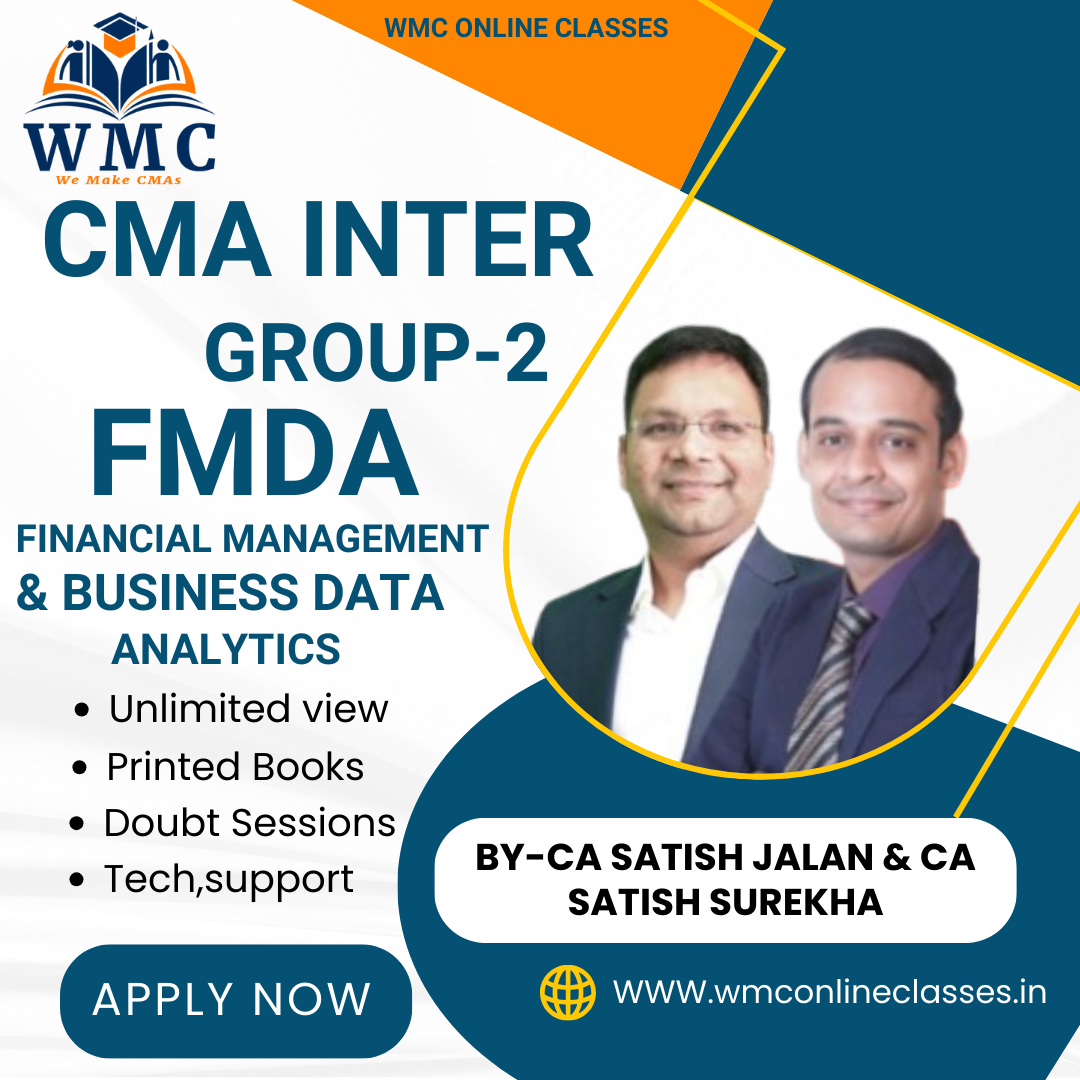 WMC ONLINE CLASSES

WMC
We Make CMAs

CMA INTER
GROUP-2
FMDA
FINANCIAL MANAGEMENT & BUSINESS DATA ANALYTICS

• Unlimited view
• Printed Books
• Doubt Sessions
• Tech,support

APPLY NOW

BY-CA SATISH JALAN & CA SATISH SUREKHA

WWW.wmconlineclasses.in